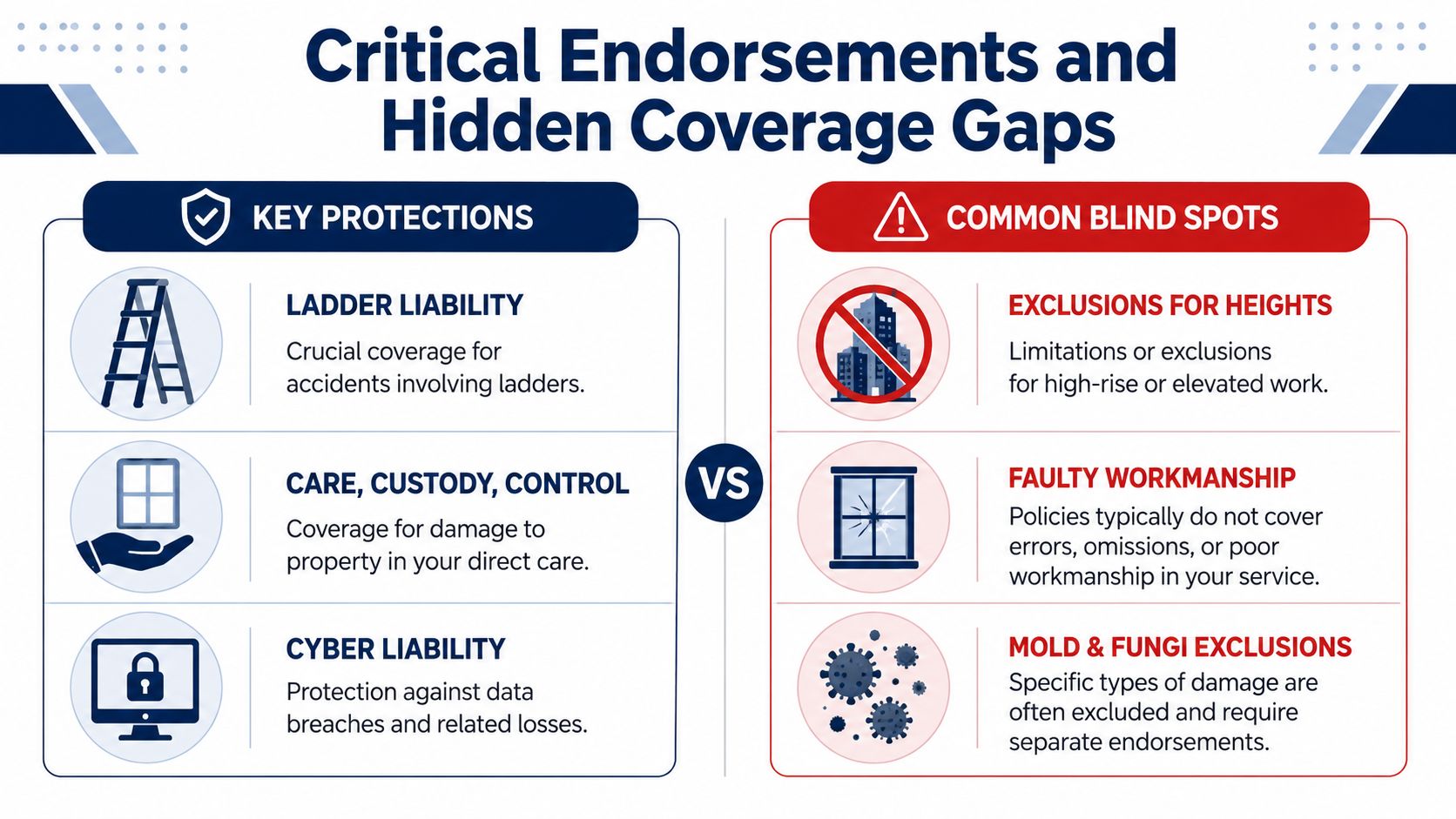 Critical Endorsements and Hidden Coverage Gaps

KEY PROTECTIONS

LADDER LIABILITY
Crucial coverage for accidents involving ladders.

CARE, CUSTODY, CONTROL
Coverage for damage to property in your direct care.

CYBER LIABILITY
Protection against data breaches and related losses.

VS

COMMON BLIND SPOTS

EXCLUSIONS FOR HEIGHTS
Limitations or exclusions for high-rise or elevated work.

FAULTY WORKMANSHIP
Policies typically do not cover errors, omissions, or poor workmanship in your service.

MOLD & FUNGI EXCLUSIONS
Specific types of damage are often excluded and require separate endorsements.